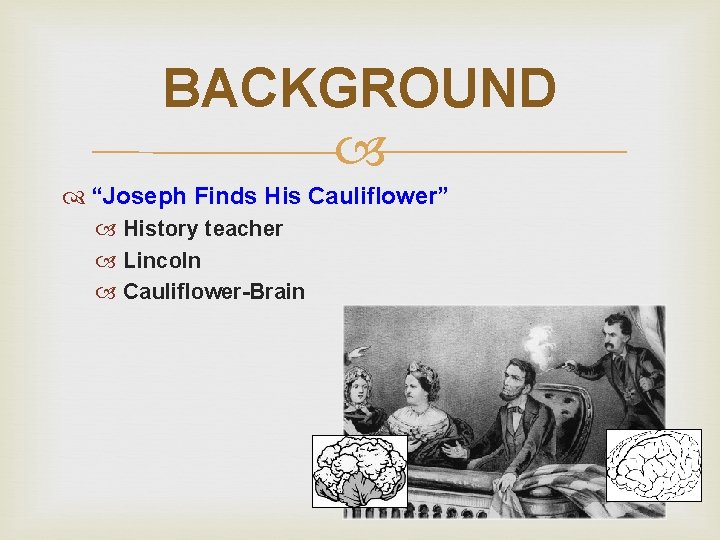 BACKGROUND

“Joseph Finds His Cauliflower”

History teacher

Lincoln

Cauliflower-Brain